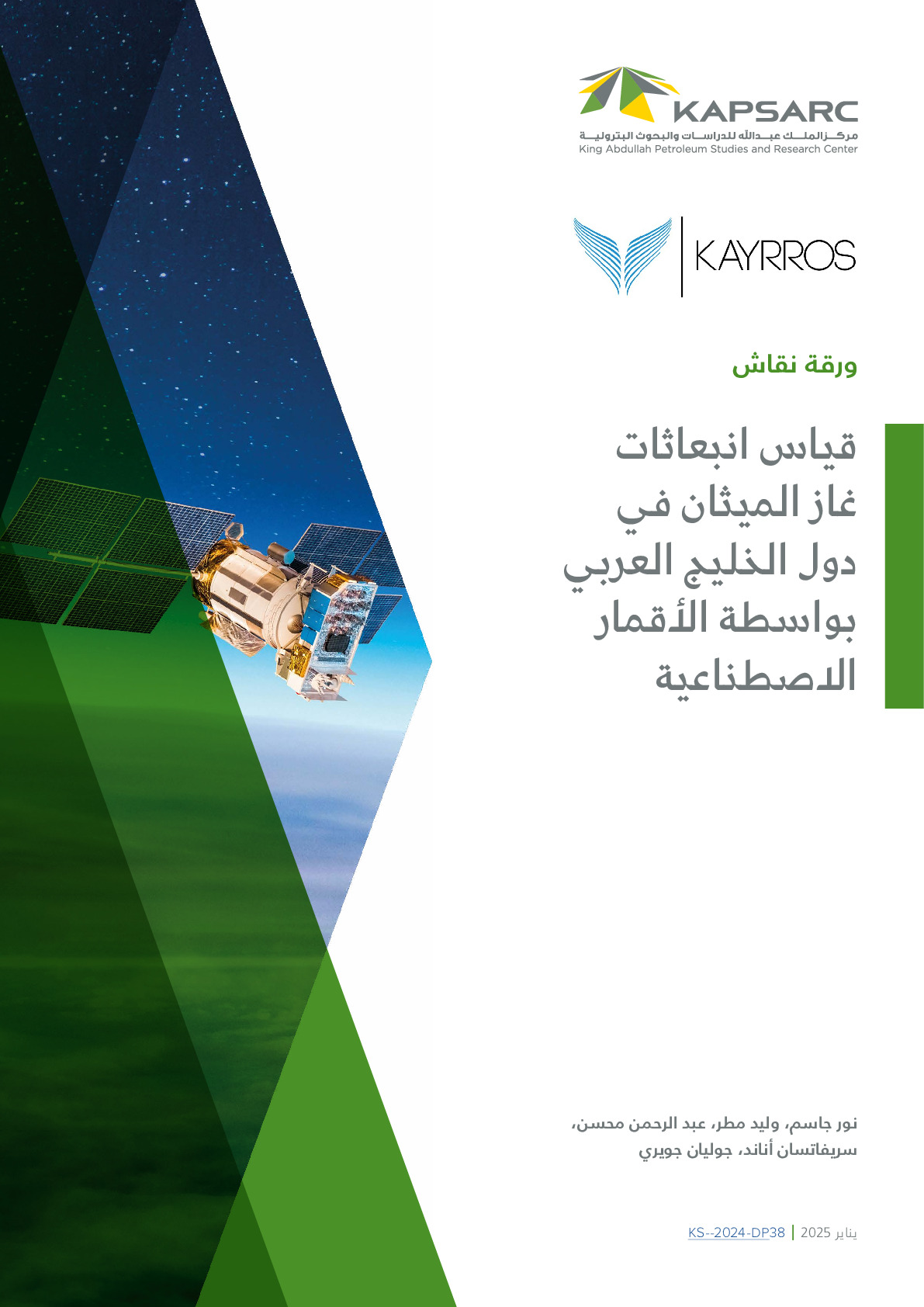 KAPSARC
مركز الملك عبدالله للدراسات والبحوث البترولية
King Abdullah Petroleum Studies and Research Center

KAYRROS

ورقة نقاش

قياس انبعاثات غاز الميثان في دول الخليج العربي بواسطة الأقمار الاصطناعية

نور جاسم، وليد مطر، عبد الرحمن محسن، سريفاتسان أناند، جوليان جويري

يناير 2025 | KS--2024-DP38